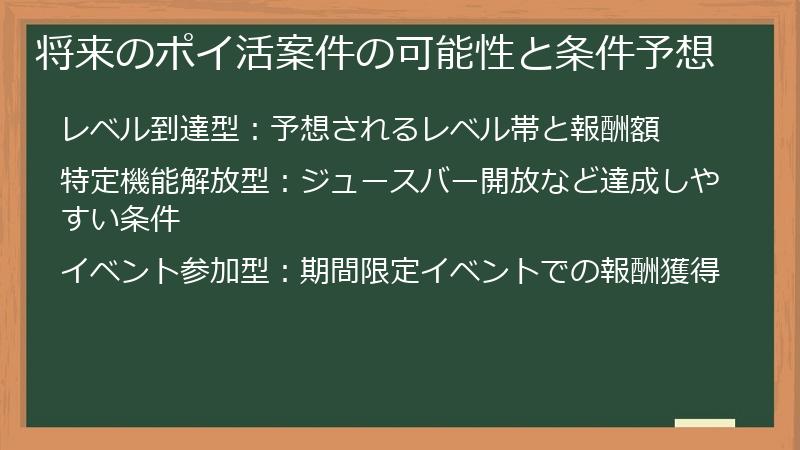 将来のポイ活案件の可能性と条件予想

レベル到達型：予想されるレベル帯と報酬額

特定機能解放型：ジュースバー開放など達成しやすい条件

イベント参加型：期間限定イベントでの報酬獲得